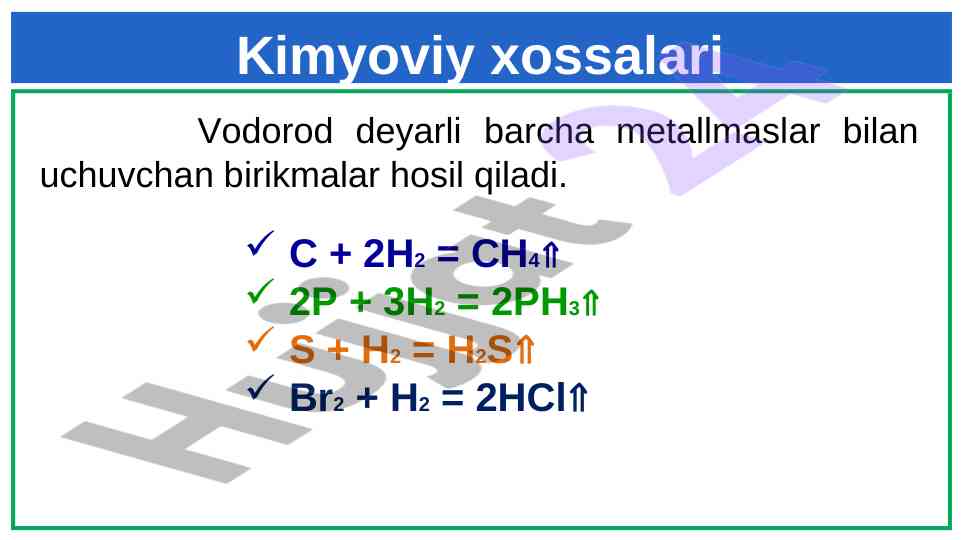 Kimyoviy xossalari

Vodorod deyarli barcha metallmaslar bilan uchuvchan birikmalar hosil qiladi.

✓ $C + 2H_2 = CH_4\Uparrow$
✓ $2P + 3H_2 = 2PH_3\Uparrow$
✓ $S + H_2 = H_2S\Uparrow$
✓ $Br_2 + H_2 = 2HCl\Uparrow$

Hujjat 24